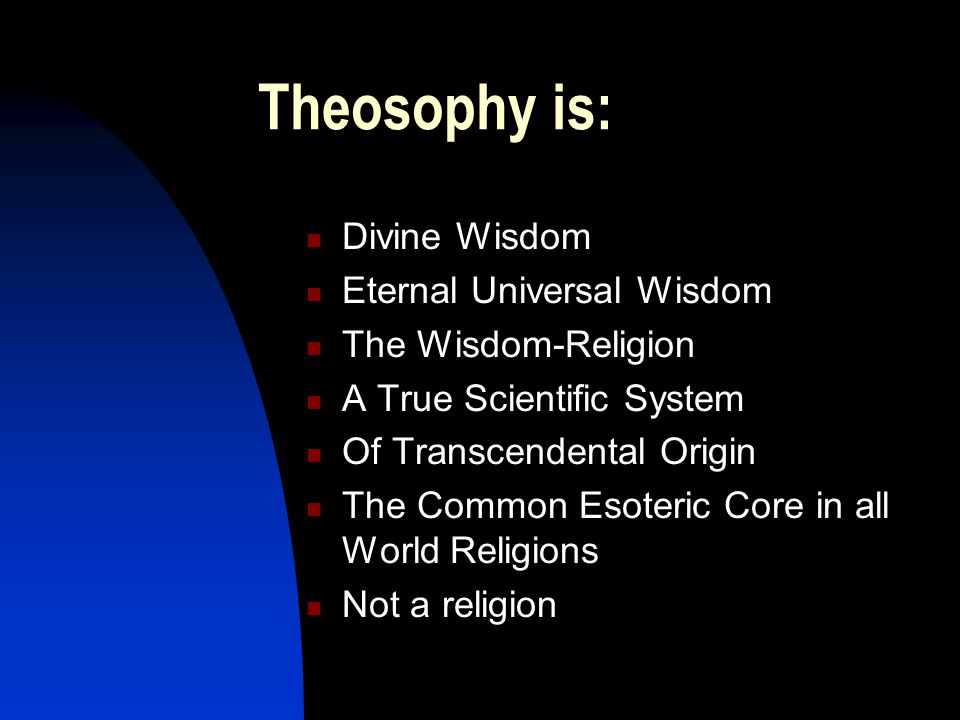 Theosophy is:

- Divine Wisdom
- Eternal Universal Wisdom
- The Wisdom-Religion
- A True Scientific System
- Of Transcendental Origin
- The Common Esoteric Core in all World Religions
- Not a religion